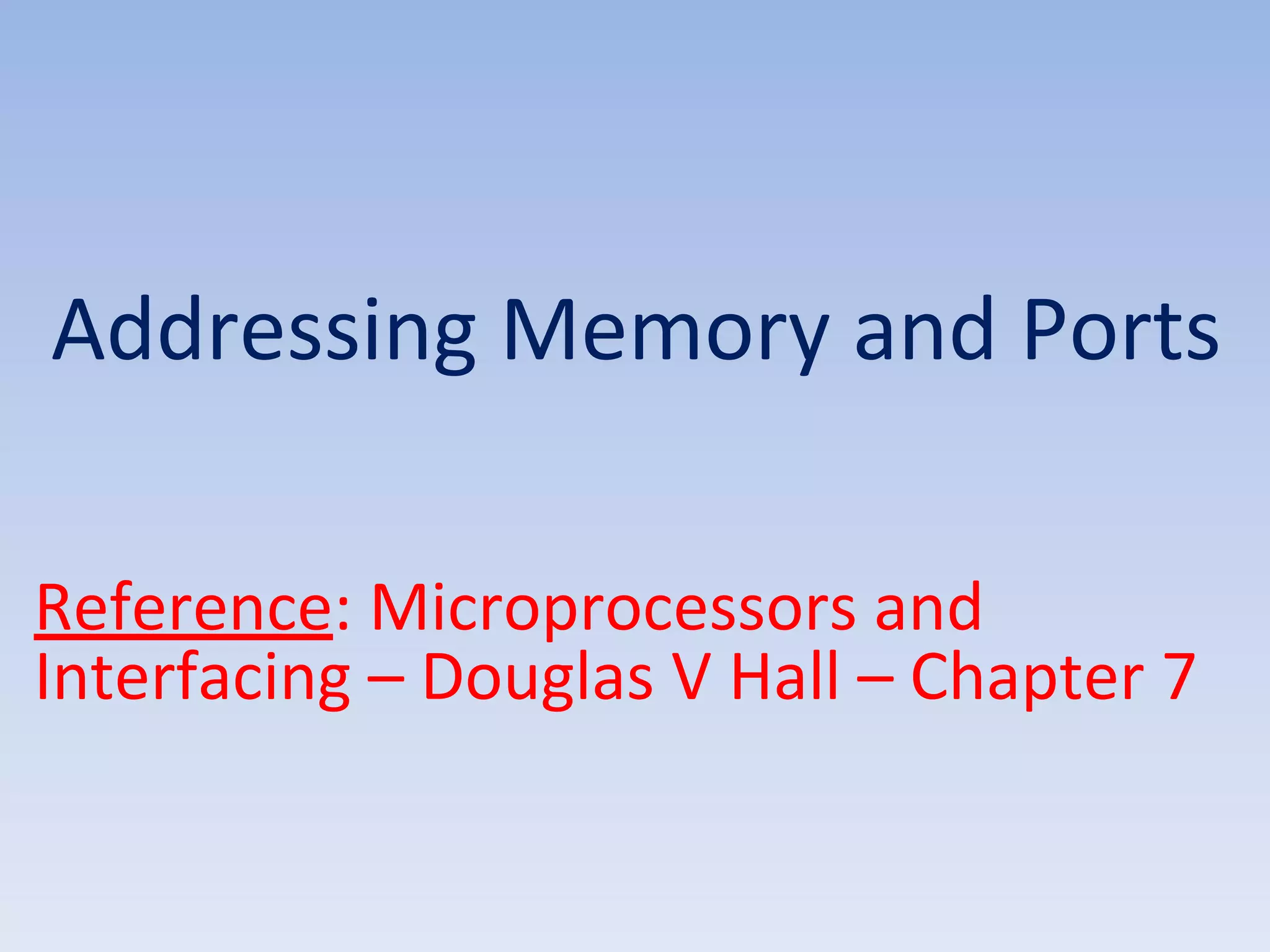 Addressing Memory and Ports

Reference: Microprocessors and Interfacing – Douglas V Hall – Chapter 7